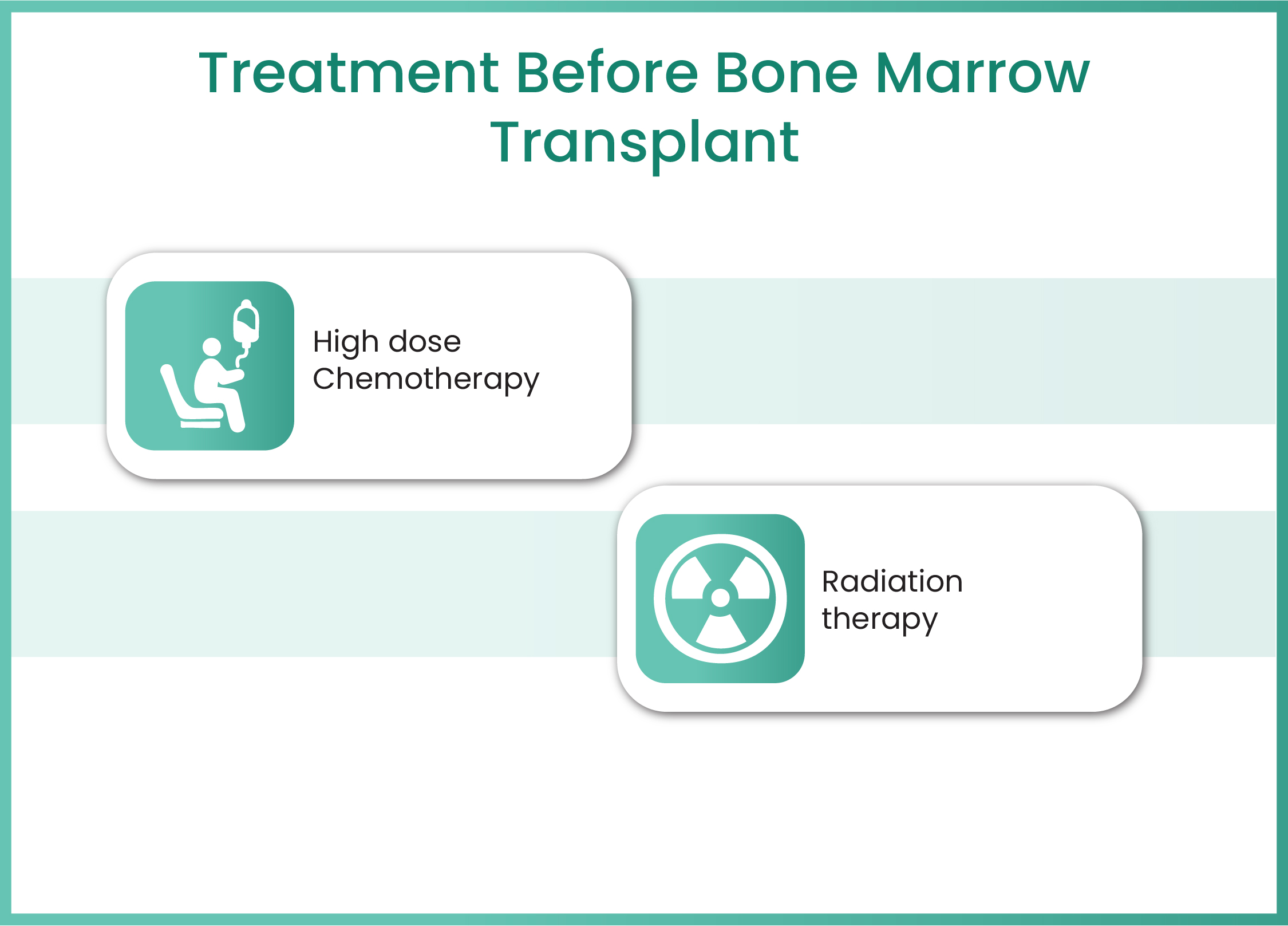 Treatment Before Bone Marrow Transplant

High dose Chemotherapy

Radiation therapy